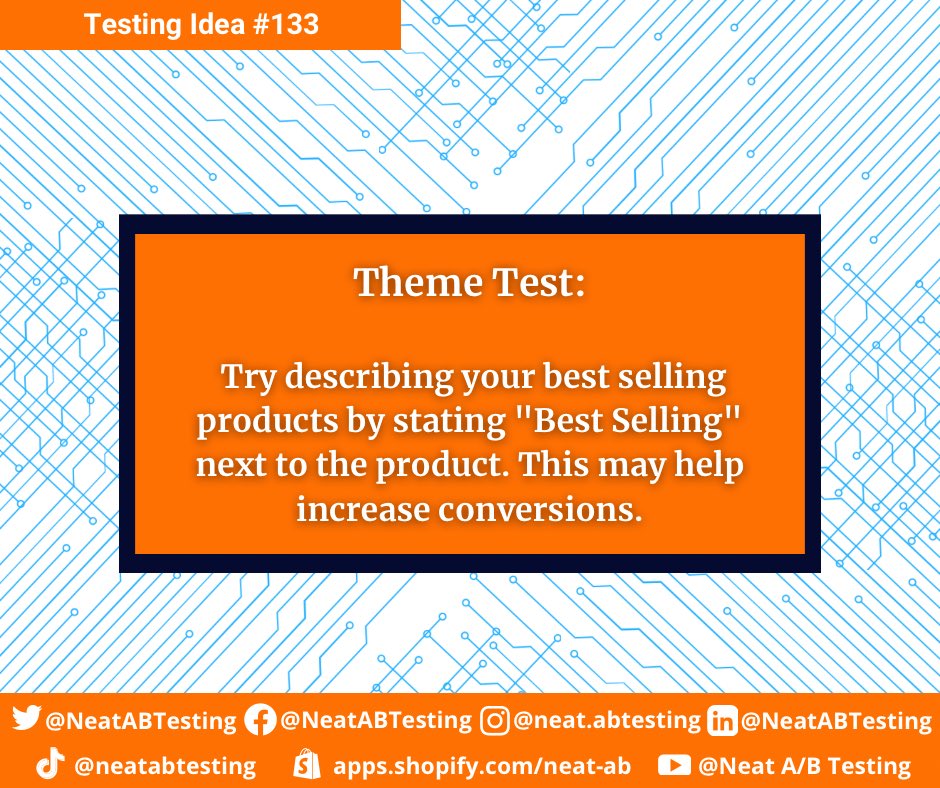 Testing Idea #133

Theme Test:

Try describing your best selling products by stating "Best Selling" next to the product. This may help increase conversions.

@NeatABTesting @NeatABTesting @neat.abtesting @NeatABTesting
@neatabtesting apps.shopify.com/neat-ab @Neat A/B Testing